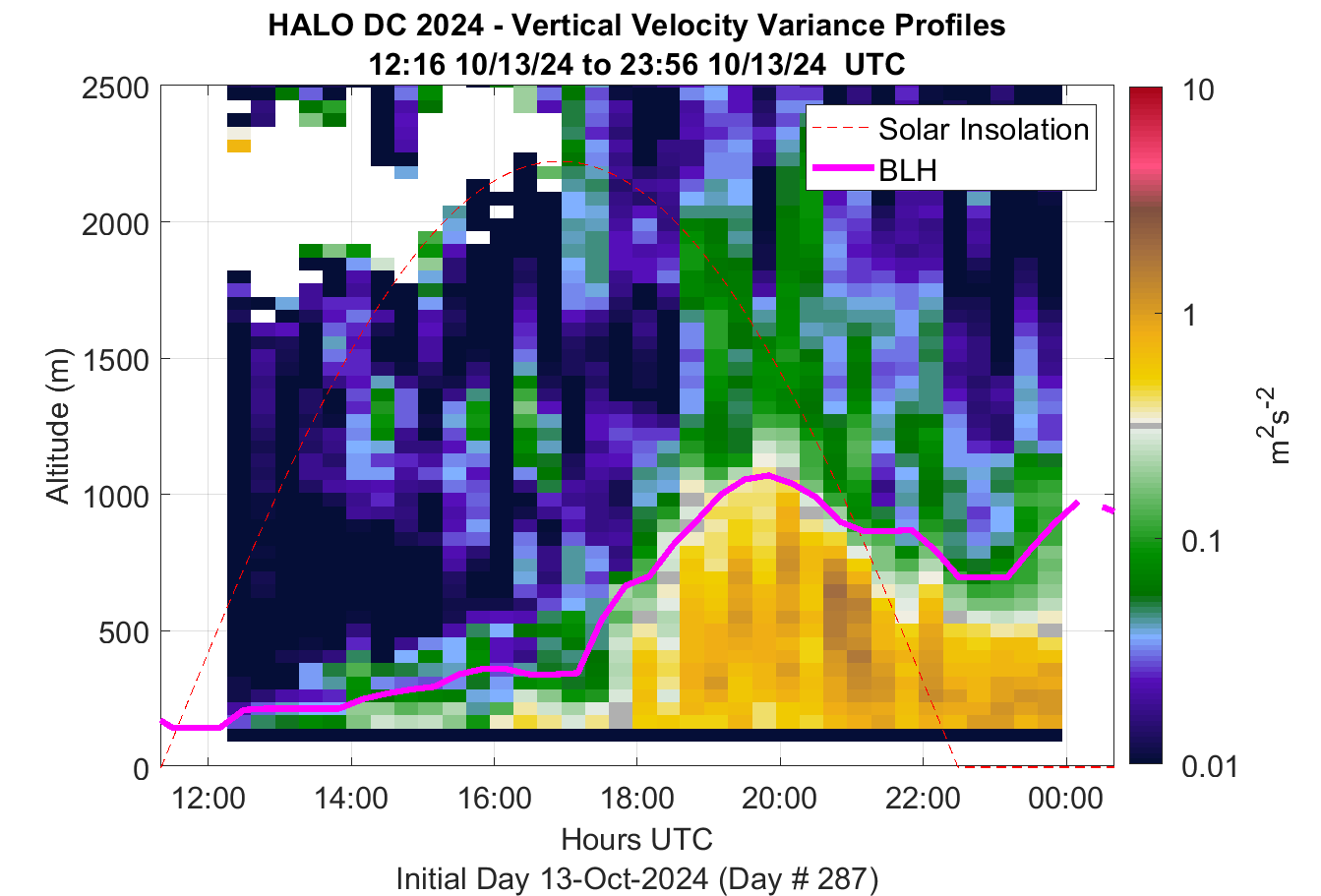 HALO DC 2024 - Vertical Velocity Variance Profiles
12:16 10/13/24 to 23:56 10/13/24 UTC

Solar Insolation
BLH

Altitude (m)
2500
2000
1500
1000
500
0

12:00
14:00
16:00
18:00
20:00
22:00
00:00
Hours UTC
Initial Day 13-Oct-2024 (Day # 287)

10
1
0.1
0.01
$m^2s^{-2}$